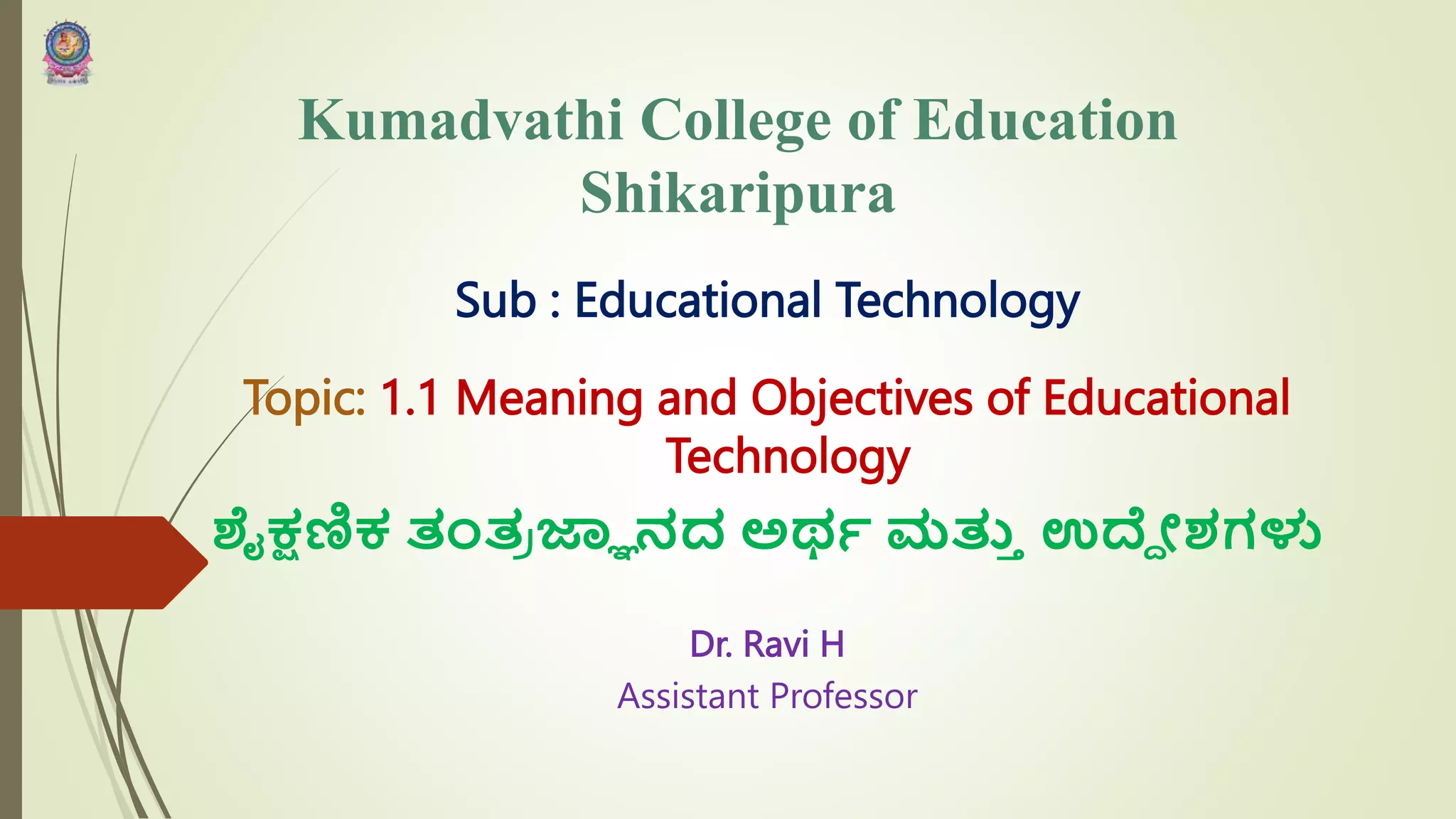 Kumadvathi College of Education
Shikaripura

Sub : Educational Technology

Topic: 1.1 Meaning and Objectives of Educational Technology

ಶೈಕ್ಷಣಿಕ ತಂತ್ರಜ್ಞಾನದ ಅರ್ಥ ಮತ್ತು ಉದ್ದೇಶಗಳು

Dr. Ravi H
Assistant Professor